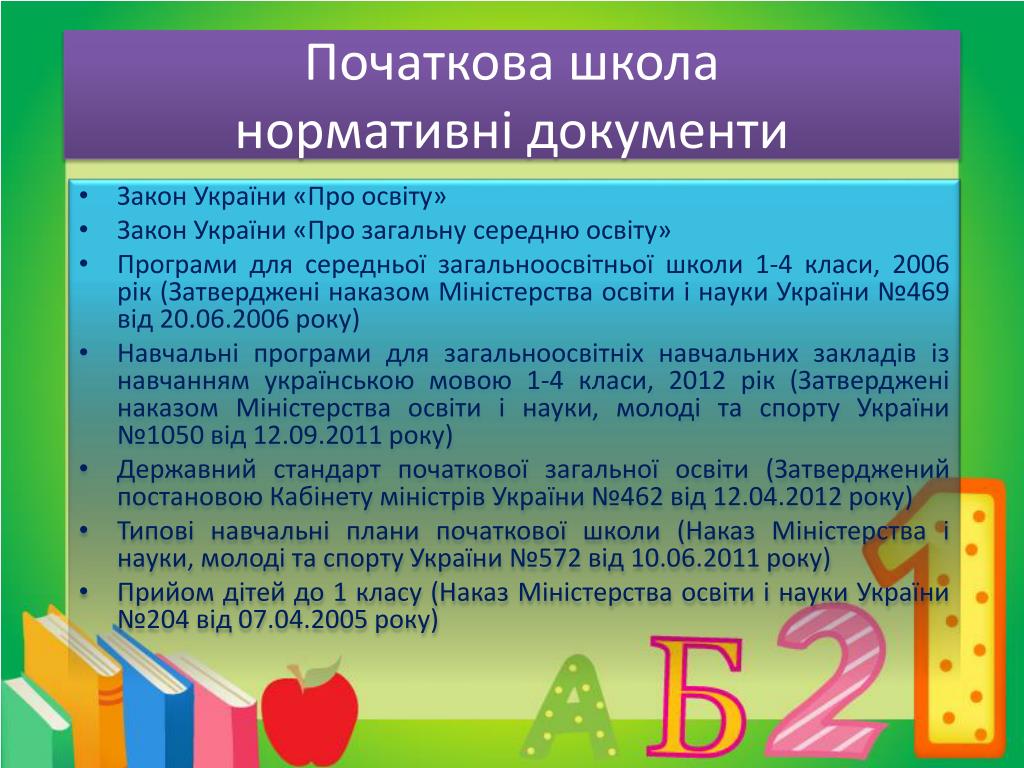 Початкова школа
нормативні документи

• Закон України «Про освіту»
• Закон України «Про загальну середню освіту»
• Програми для середньої загальноосвітньої школи 1-4 класи, 2006 рік (Затверджені наказом Міністерства освіти і науки України №469 від 20.06.2006 року)
• Навчальні програми для загальноосвітніх навчальних закладів із навчанням українською мовою 1-4 класи, 2012 рік (Затверджені наказом Міністерства освіти і науки, молоді та спорту України №1050 від 12.09.2011 року)
• Державний стандарт початкової загальної освіти (Затверджений постановою Кабінету міністрів України №462 від 12.04.2012 року)
• Типові навчальні плани початкової школи (Наказ Міністерства і науки, молоді та спорту України №572 від 10.06.2011 року)
• Прийом дітей до 1 класу (Наказ Міністерства освіти і науки України №204 від 07.04.2005 року)

А Б 2 1